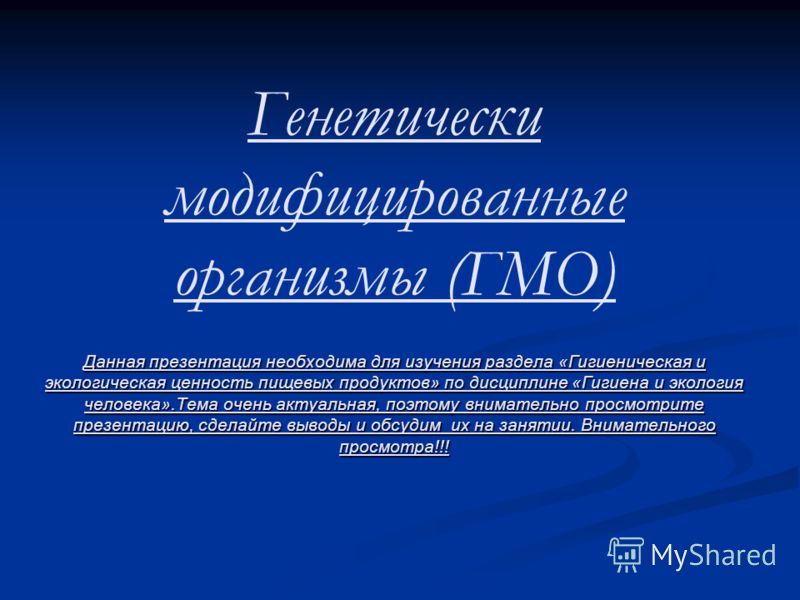 Генетически модифицированные организмы (ГМО)

Данная презентация необходима для изучения раздела «Гигиеническая и экологическая ценность пищевых продуктов» по дисциплине «Гигиена и экология человека».Тема очень актуальная, поэтому внимательно просмотрите презентацию, сделайте выводы и обсудим их на занятии. Внимательного просмотра!!!

MyShared